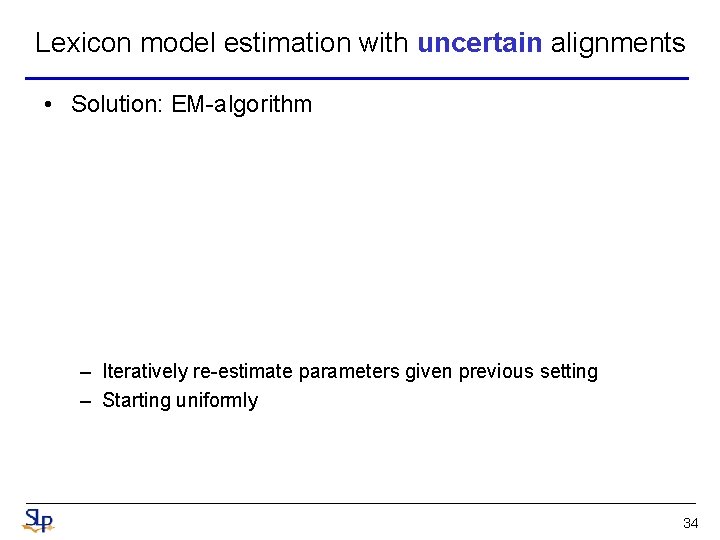 Lexicon model estimation with uncertain alignments

• Solution: EM-algorithm

– Iteratively re-estimate parameters given previous setting
– Starting uniformly

SLP

34